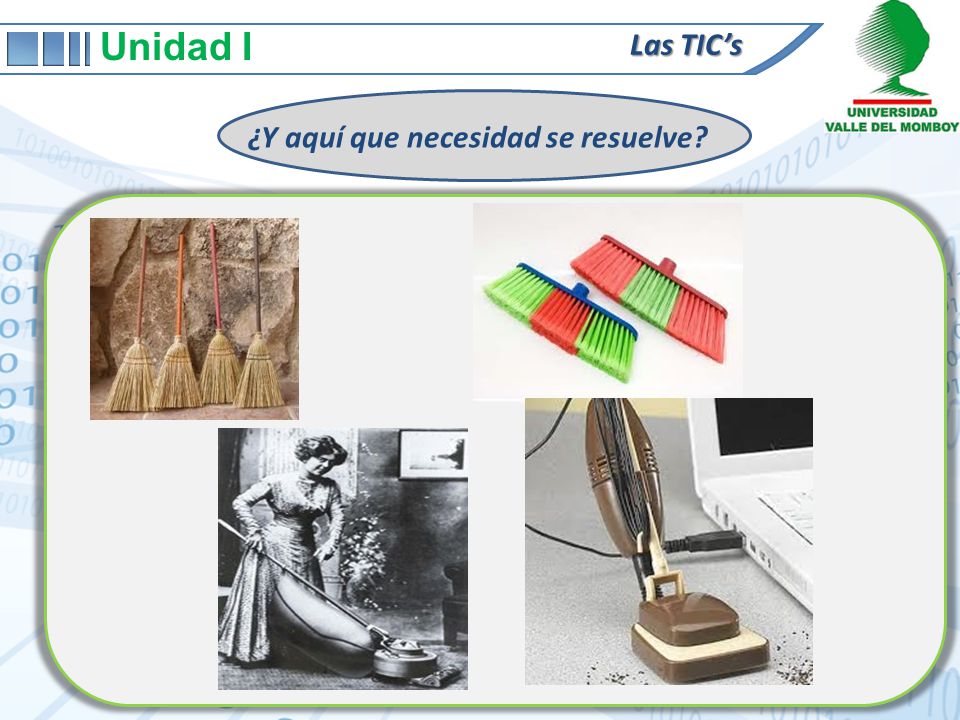 Unidad I

Las TIC's

UNIVERSIDAD VALLE DEL MOMBOY

¿Y aquí que necesidad se resuelve?